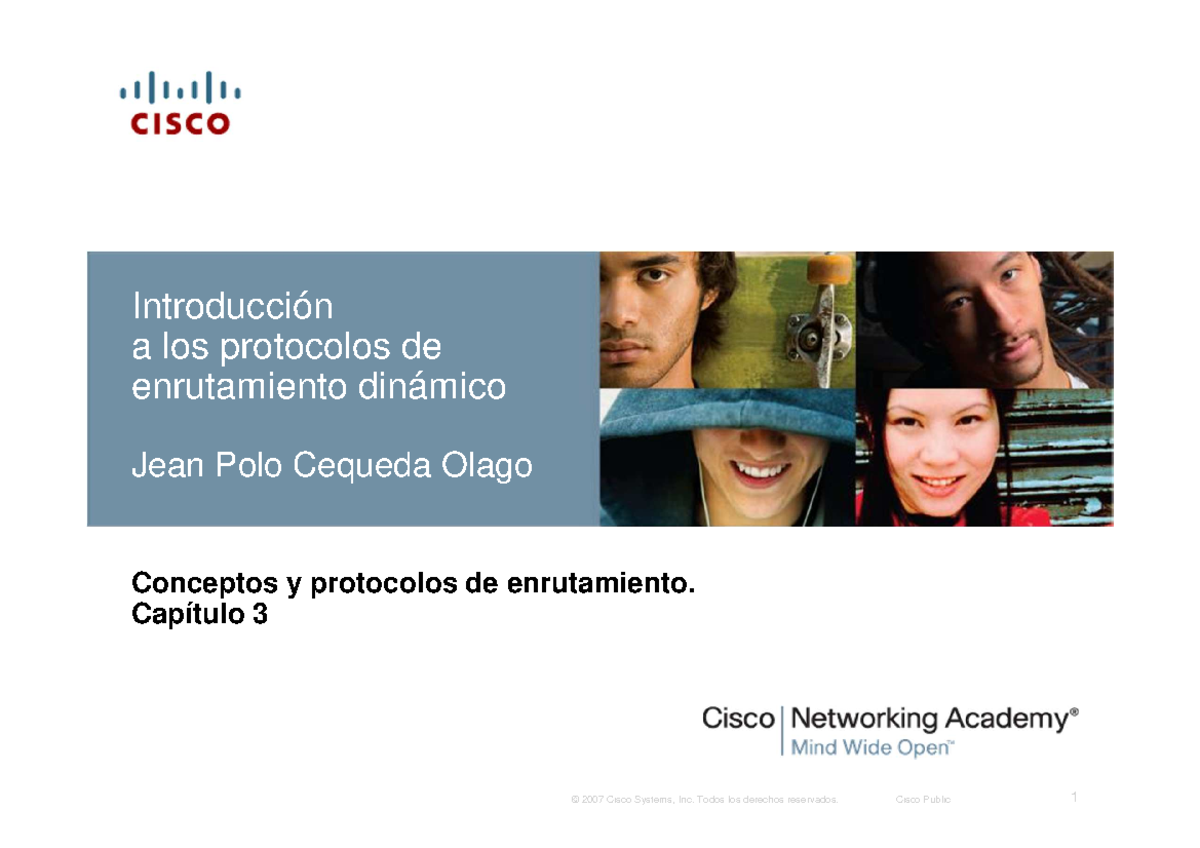 CISCO

Introducción a los protocolos de enrutamiento dinámico

Jean Polo Cequeda Olago

Conceptos y protocolos de enrutamiento. Capítulo 3

Cisco | Networking Academy®
Mind Wide Open™

© 2007 Cisco Systems, Inc. Todos los derechos reservados. Cisco Public 1